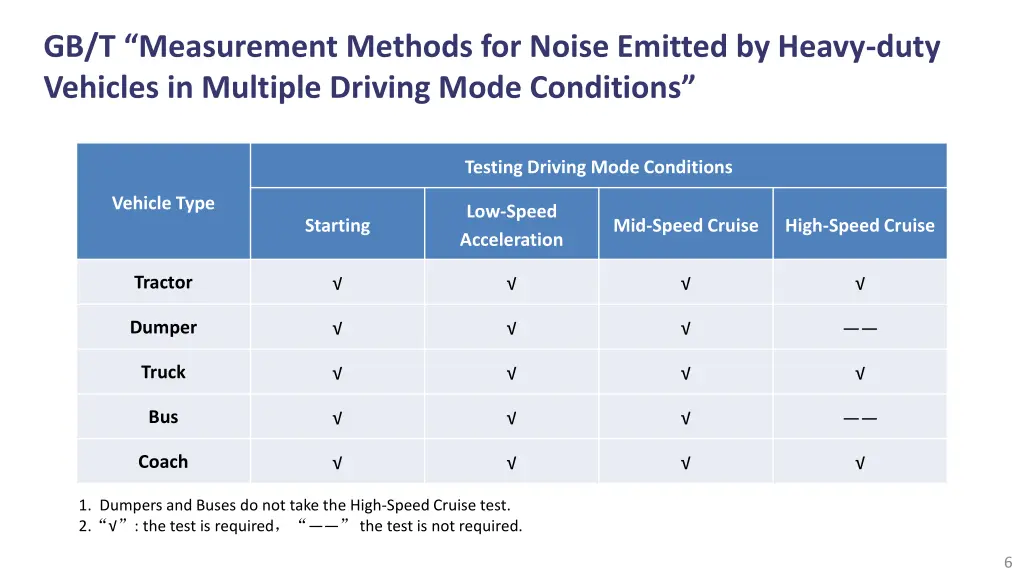 GB/T “Measurement Methods for Noise Emitted by Heavy-duty Vehicles in Multiple Driving Mode Conditions”

| Vehicle Type | Testing Driving Mode Conditions | | | |
|---|---|---|---|---|
| | Starting | Low-Speed Acceleration | Mid-Speed Cruise | High-Speed Cruise |
| Tractor | √ | √ | √ | √ |
| Dumper | √ | √ | √ | —— |
| Truck | √ | √ | √ | √ |
| Bus | √ | √ | √ | —— |
| Coach | √ | √ | √ | √ |

1. Dumpers and Buses do not take the High-Speed Cruise test.
2. “√” : the test is required， “——” the test is not required.

6